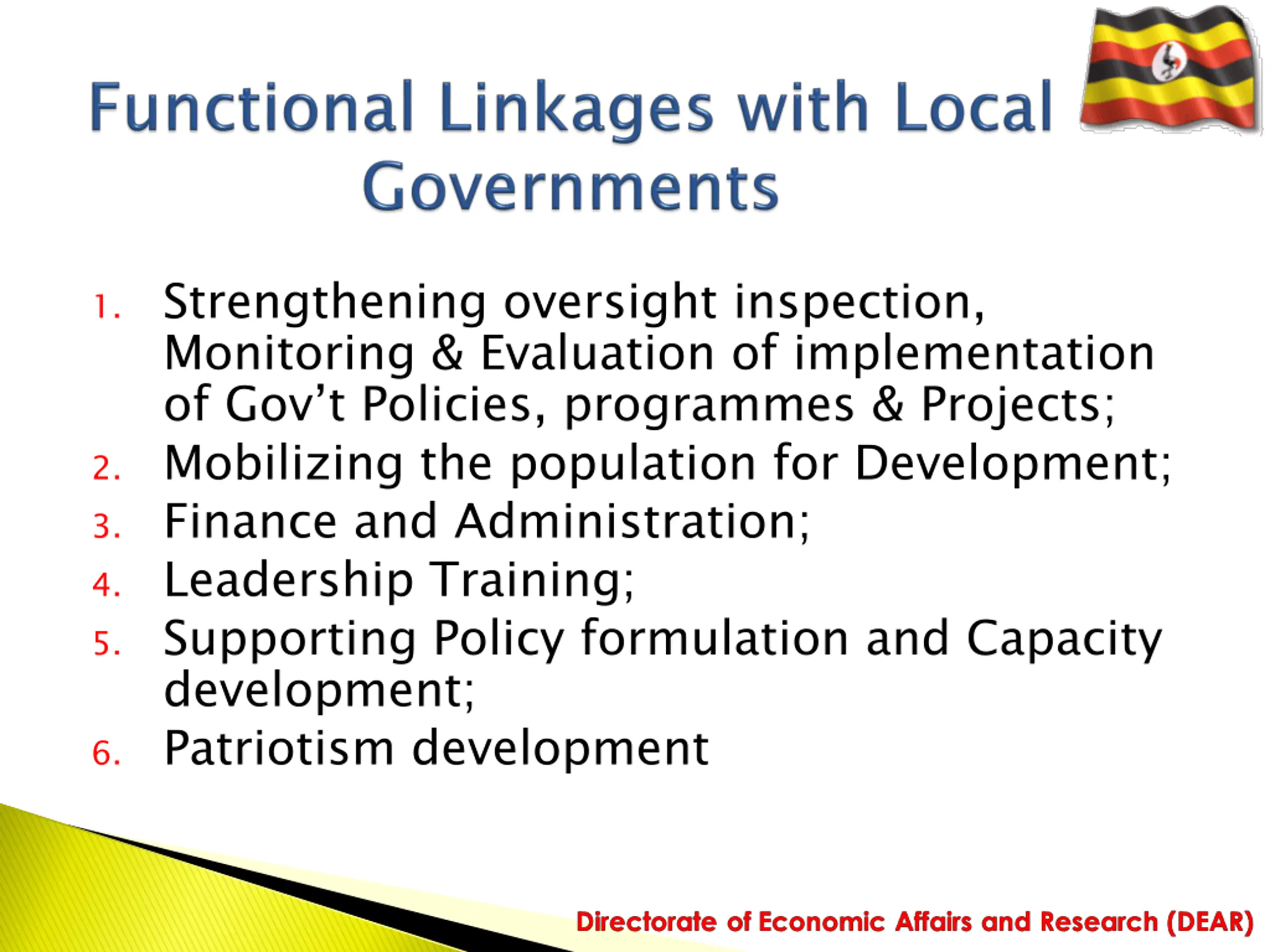 Functional Linkages with Local Governments

1. Strengthening oversight inspection, Monitoring & Evaluation of implementation of Gov't Policies, programmes & Projects;
2. Mobilizing the population for Development;
3. Finance and Administration;
4. Leadership Training;
5. Supporting Policy formulation and Capacity development;
6. Patriotism development

Directorate of Economic Affairs and Research (DEAR)